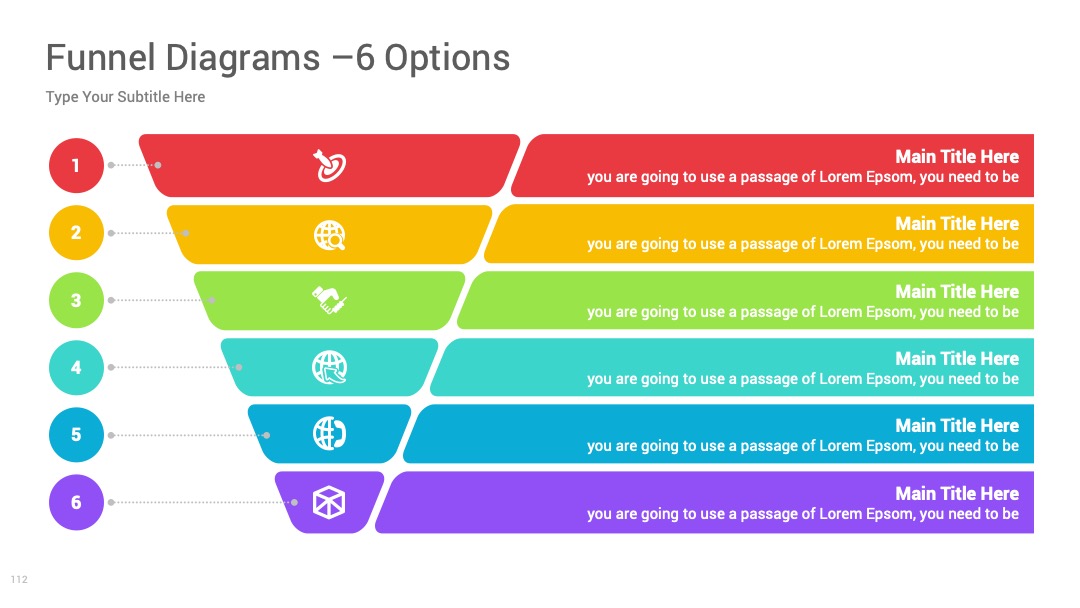 Funnel Diagrams –6 Options

Type Your Subtitle Here

1

Main Title Here
you are going to use a passage of Lorem Epsom, you need to be

2

Main Title Here
you are going to use a passage of Lorem Epsom, you need to be

3

Main Title Here
you are going to use a passage of Lorem Epsom, you need to be

4

Main Title Here
you are going to use a passage of Lorem Epsom, you need to be

5

Main Title Here
you are going to use a passage of Lorem Epsom, you need to be

6

Main Title Here
you are going to use a passage of Lorem Epsom, you need to be

112